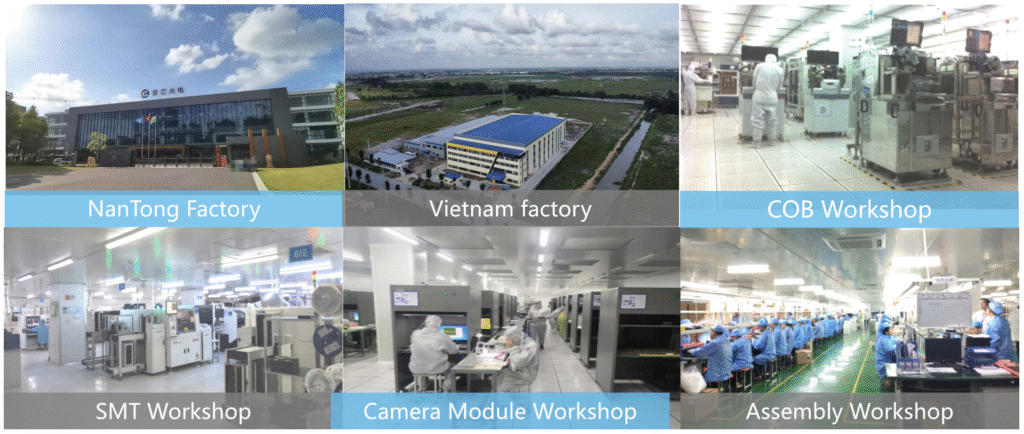 NanTong Factory
Vietnam factory
COB Workshop
SMT Workshop
Camera Module Workshop
Assembly Workshop